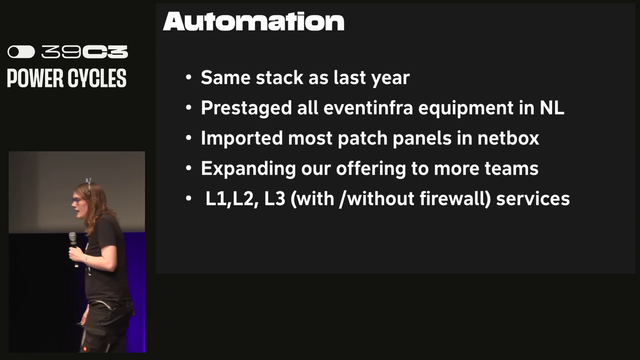 39C3
POWER CYCLES

Automation

• Same stack as last year
• Prestaged all eventinfra equipment in NL
• Imported most patch panels in netbox
• Expanding our offering to more teams
• L1,L2, L3 (with /without firewall) services